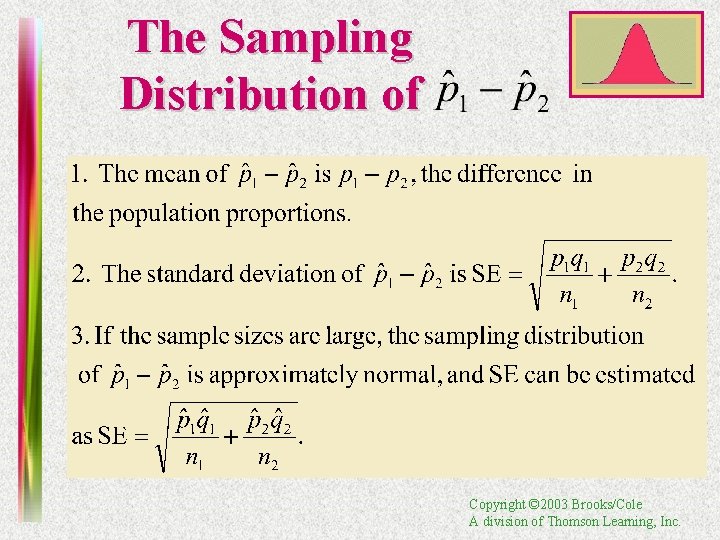 The Sampling Distribution of $\hat{p}_1 - \hat{p}_2$

1. The mean of $\hat{p}_1 - \hat{p}_2$ is $p_1 - p_2$, the difference in the population proportions.

2. The standard deviation of $\hat{p}_1 - \hat{p}_2$ is SE $= \sqrt{\frac{p_1 q_1}{n_1} + \frac{p_2 q_2}{n_2}}$.

3. If the sample sizes are large, the sampling distribution of $\hat{p}_1 - \hat{p}_2$ is approximately normal, and SE can be estimated as SE $= \sqrt{\frac{\hat{p}_1 \hat{q}_1}{n_1} + \frac{\hat{p}_2 \hat{q}_2}{n_2}}$.

Copyright ©2003 Brooks/Cole
A division of Thomson Learning, Inc.